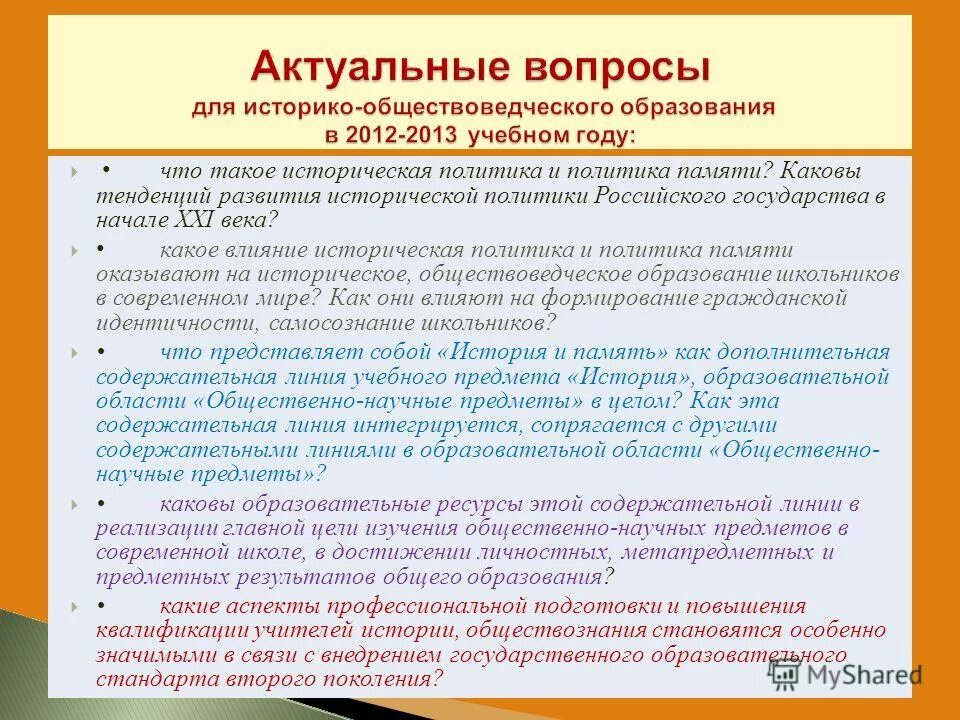 Актуальные вопросы для историко-обществоведческого образования в 2012-2013 учебном году:

• что такое историческая политика и политика памяти? Каковы тенденций развития исторической политики Российского государства в начале XXI века?

• какое влияние историческая политика и политика памяти оказывают на историческое, обществоведческое образование школьников в современном мире? Как они влияют на формирование гражданской идентичности, самосознание школьников?

• что представляет собой «История и память» как дополнительная содержательная линия учебного предмета «История», образовательной области «Общественно-научные предметы» в целом? Как эта содержательная линия интегрируется, сопрягается с другими содержательными линиями в образовательной области «Общественно-научные предметы»?

• каковы образовательные ресурсы этой содержательной линии в реализации главной цели изучения общественно-научных предметов в современной школе, в достижении личностных, метапредметных и предметных результатов общего образования?

• какие аспекты профессиональной подготовки и повышения квалификации учителей истории, обществознания становятся особенно значимыми в связи с внедрением государственного образовательного стандарта второго поколения?

MyShared